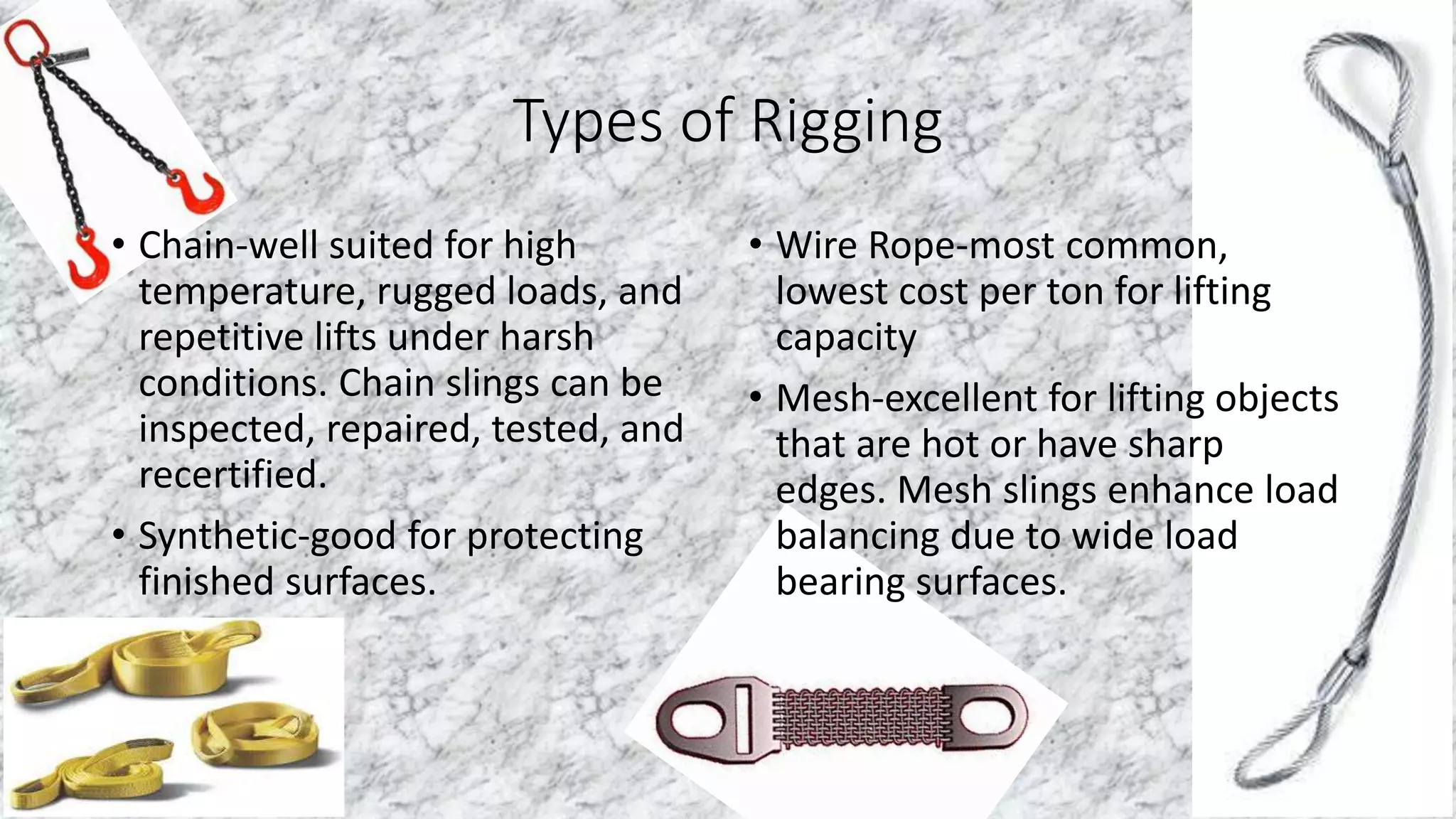 Types of Rigging

• Chain-well suited for high temperature, rugged loads, and repetitive lifts under harsh conditions. Chain slings can be inspected, repaired, tested, and recertified.

• Synthetic-good for protecting finished surfaces.

• Wire Rope-most common, lowest cost per ton for lifting capacity

• Mesh-excellent for lifting objects that are hot or have sharp edges. Mesh slings enhance load balancing due to wide load bearing surfaces.